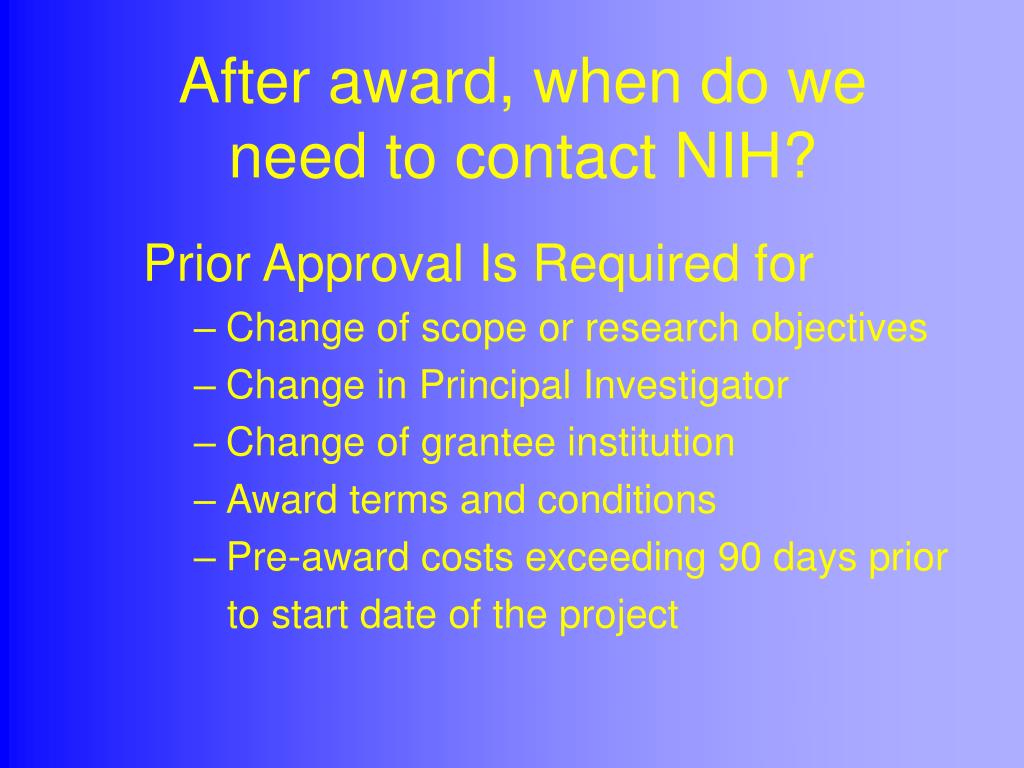 After award, when do we need to contact NIH?

Prior Approval Is Required for

– Change of scope or research objectives
– Change in Principal Investigator
– Change of grantee institution
– Award terms and conditions
– Pre-award costs exceeding 90 days prior to start date of the project